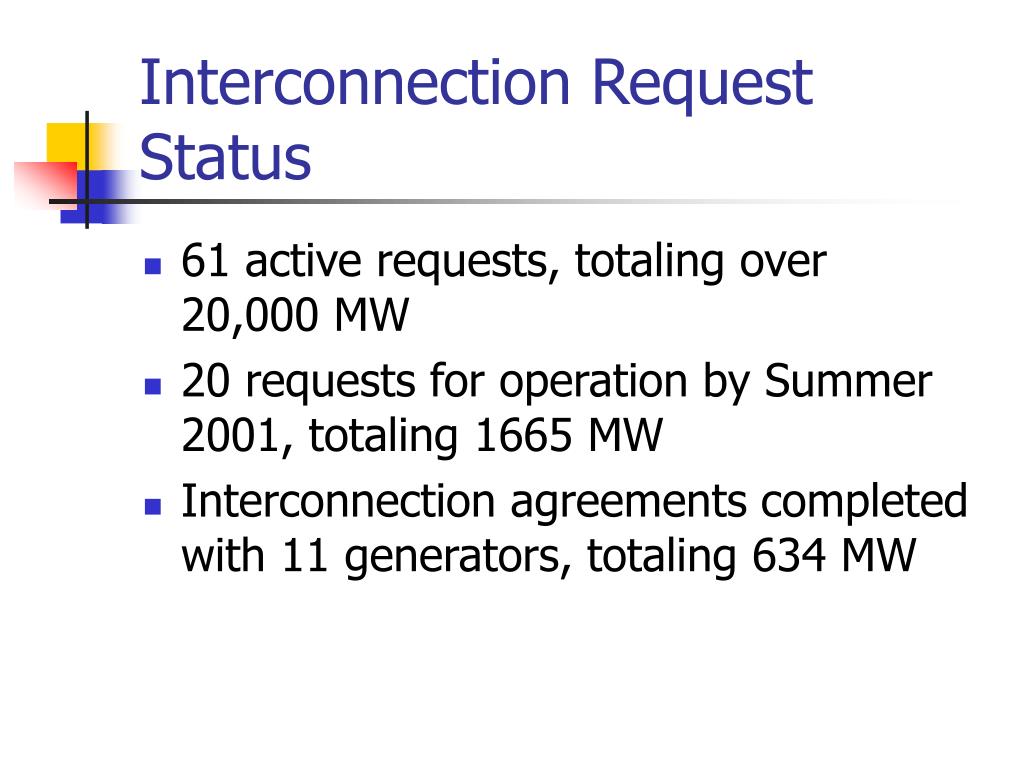 Interconnection Request Status

- 61 active requests, totaling over 20,000 MW
- 20 requests for operation by Summer 2001, totaling 1665 MW
- Interconnection agreements completed with 11 generators, totaling 634 MW